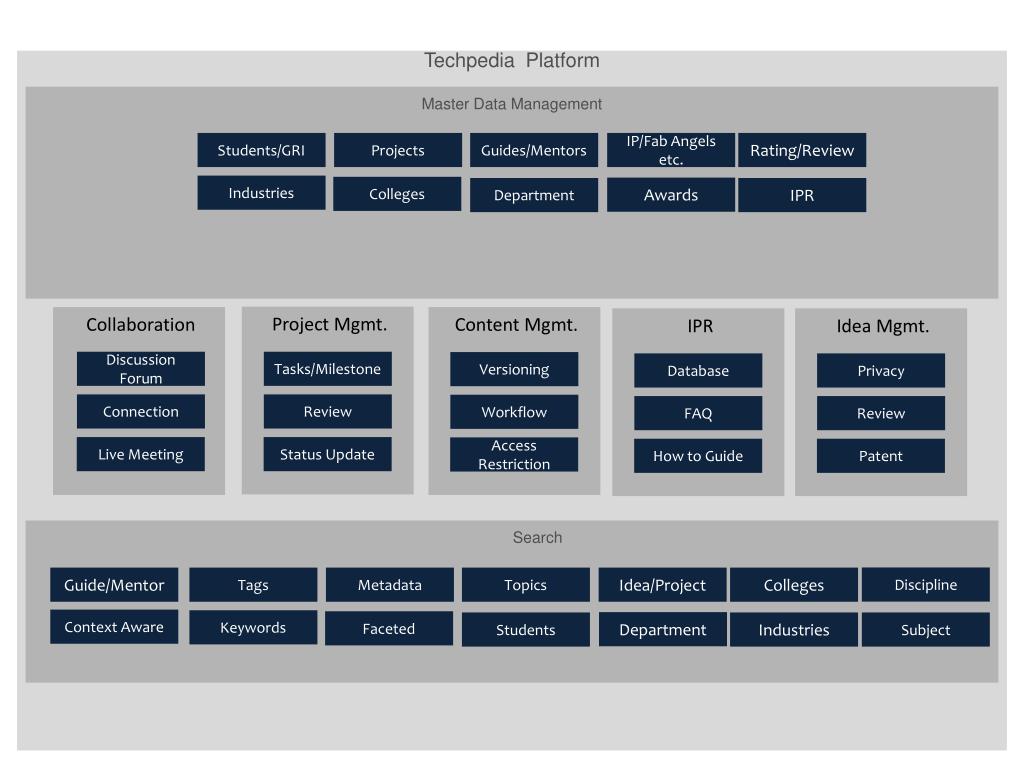 Techpedia Platform

Master Data Management

Students/GRI
Projects
Guides/Mentors
IP/Fab Angels etc.
Rating/Review
Industries
Colleges
Department
Awards
IPR

Collaboration
Discussion Forum
Connection
Live Meeting

Project Mgmt.
Tasks/Milestone
Review
Status Update

Content Mgmt.
Versioning
Workflow
Access Restriction

IPR
Database
FAQ
How to Guide

Idea Mgmt.
Privacy
Review
Patent

Search

Guide/Mentor
Tags
Metadata
Topics
Idea/Project
Colleges
Discipline
Context Aware
Keywords
Faceted
Students
Department
Industries
Subject